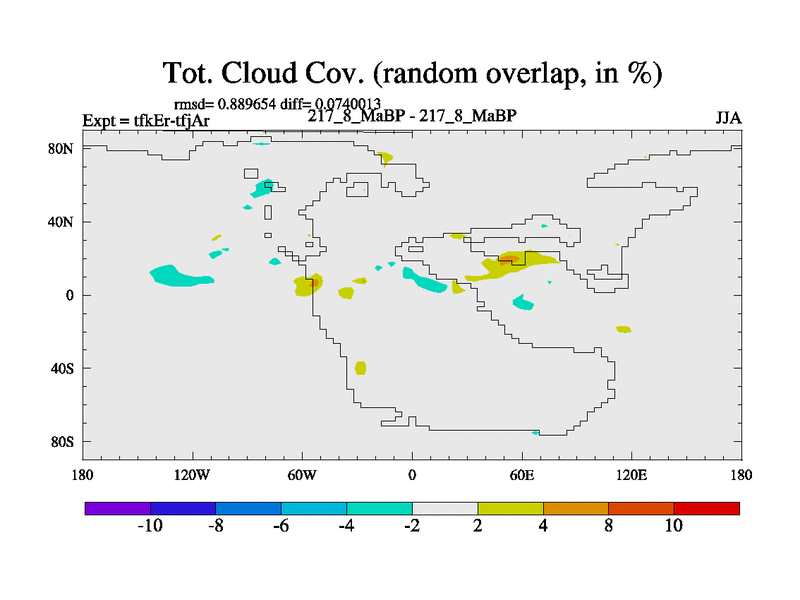 Tot. Cloud Cov. (random overlap, in %)

rmsd= 0.889654 diff= 0.0740013

Expt = tfkEr-tfjAr

217_8_MaBP - 217_8_MaBP

JJA

80N

40N

0

40S

80S

180

120W

60W

0

60E

120E

180

-10

-8

-6

-4

-2

2

4

8

10